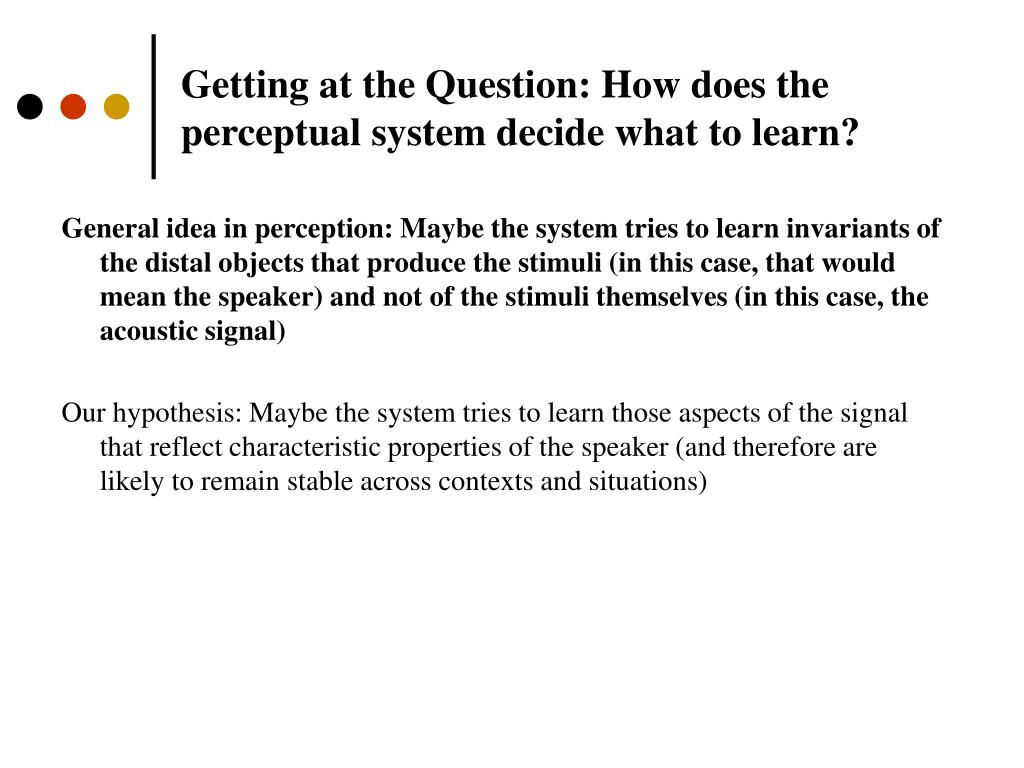 Getting at the Question: How does the perceptual system decide what to learn?

General idea in perception: Maybe the system tries to learn invariants of the distal objects that produce the stimuli (in this case, that would mean the speaker) and not of the stimuli themselves (in this case, the acoustic signal)

Our hypothesis: Maybe the system tries to learn those aspects of the signal that reflect characteristic properties of the speaker (and therefore are likely to remain stable across contexts and situations)